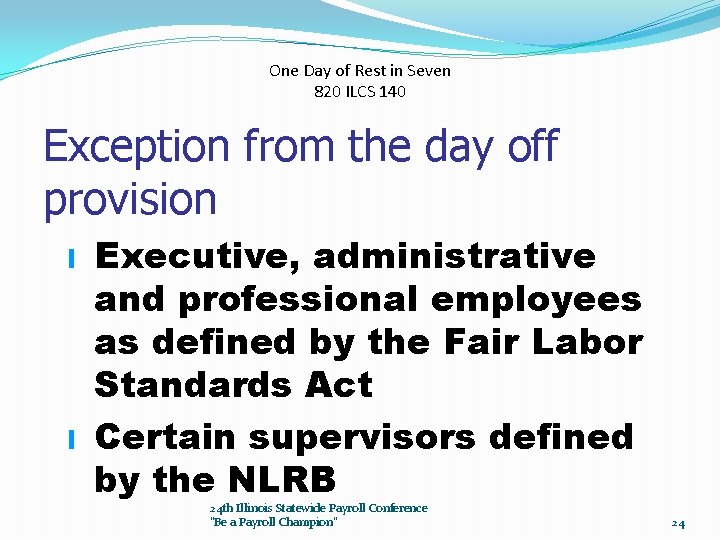 One Day of Rest in Seven
820 ILCS 140

Exception from the day off provision

Executive, administrative and professional employees as defined by the Fair Labor Standards Act

Certain supervisors defined by the NLRB

24th Illinois Statewide Payroll Conference
"Be a Payroll Champion"

24